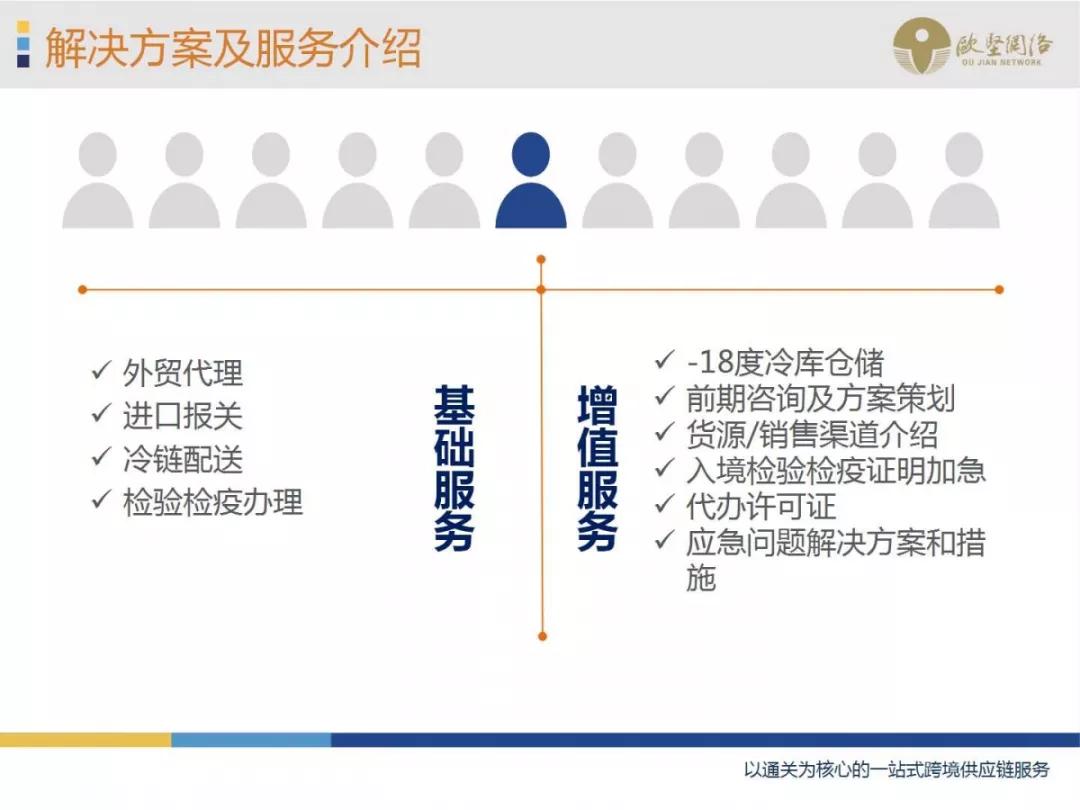 解决方案及服务介绍

欧坚网络
OU JIAN NETWORK

✓ 外贸代理
✓ 进口报关
✓ 冷链配送
✓ 检验检疫办理

基础服务

增值服务

✓ -18度冷库仓储
✓ 前期咨询及方案策划
✓ 货源/销售渠道介绍
✓ 入境检验检疫证明加急
✓ 代办许可证
✓ 应急问题解决方案和措施

以通关为核心的一站式跨境供应链服务